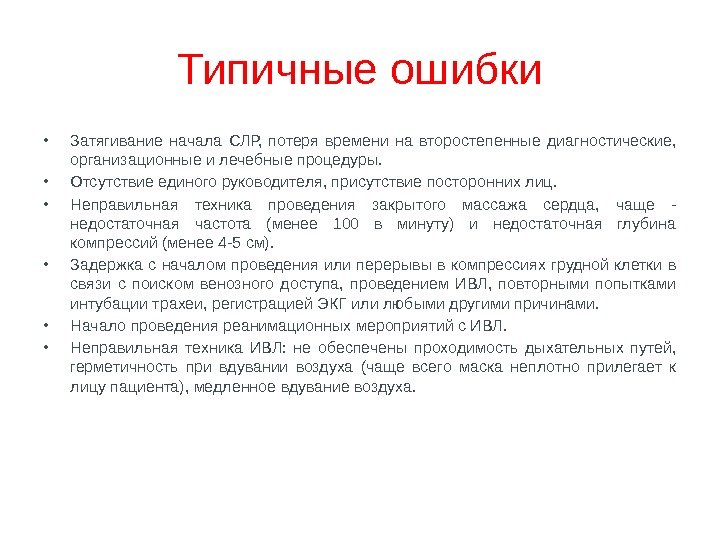 Типичные ошибки

• Затягивание начала СЛР, потеря времени на второстепенные диагностические, организационные и лечебные процедуры.
• Отсутствие единого руководителя, присутствие посторонних лиц.
• Неправильная техника проведения закрытого массажа сердца, чаще - недостаточная частота (менее 100 в минуту) и недостаточная глубина компрессий (менее 4-5 см).
• Задержка с началом проведения или перерывы в компрессиях грудной клетки в связи с поиском венозного доступа, проведением ИВЛ, повторными попытками интубации трахеи, регистрацией ЭКГ или любыми другими причинами.
• Начало проведения реанимационных мероприятий с ИВЛ.
• Неправильная техника ИВЛ: не обеспечены проходимость дыхательных путей, герметичность при вдувании воздуха (чаще всего маска неплотно прилегает к лицу пациента), медленное вдувание воздуха.